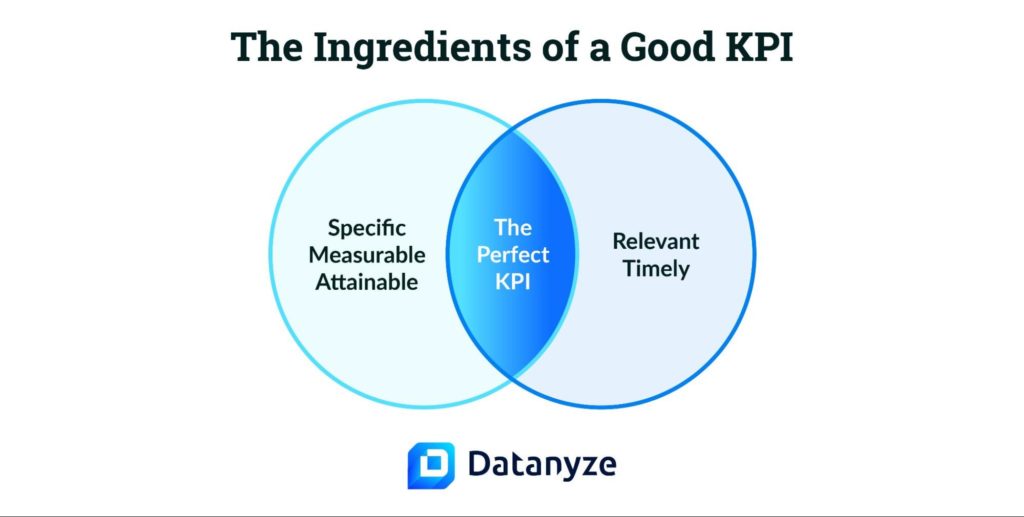 The Ingredients of a Good KPI

Specific
Measurable
Attainable

The Perfect KPI

Relevant
Timely

Datanyze